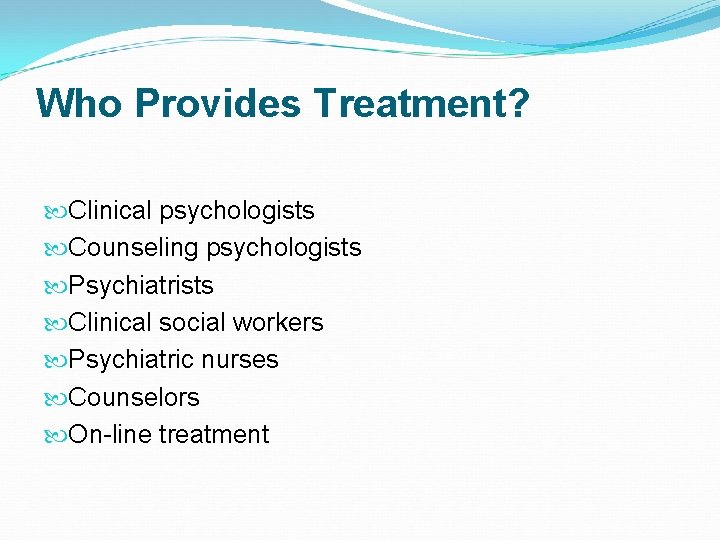 Who Provides Treatment?

Clinical psychologists
Counseling psychologists
Psychiatrists
Clinical social workers
Psychiatric nurses
Counselors
On-line treatment